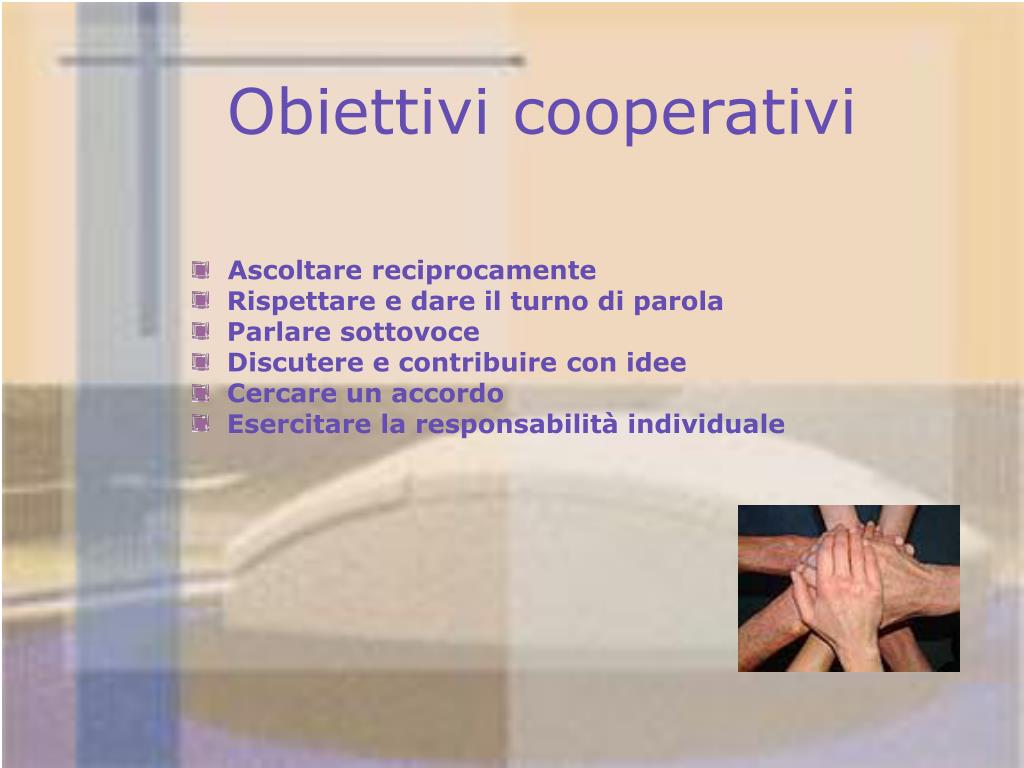 Obiettivi cooperativi

- Ascoltare reciprocamente
- Rispettare e dare il turno di parola
- Parlare sottovoce
- Discutere e contribuire con idee
- Cercare un accordo
- Esercitare la responsabilità individuale